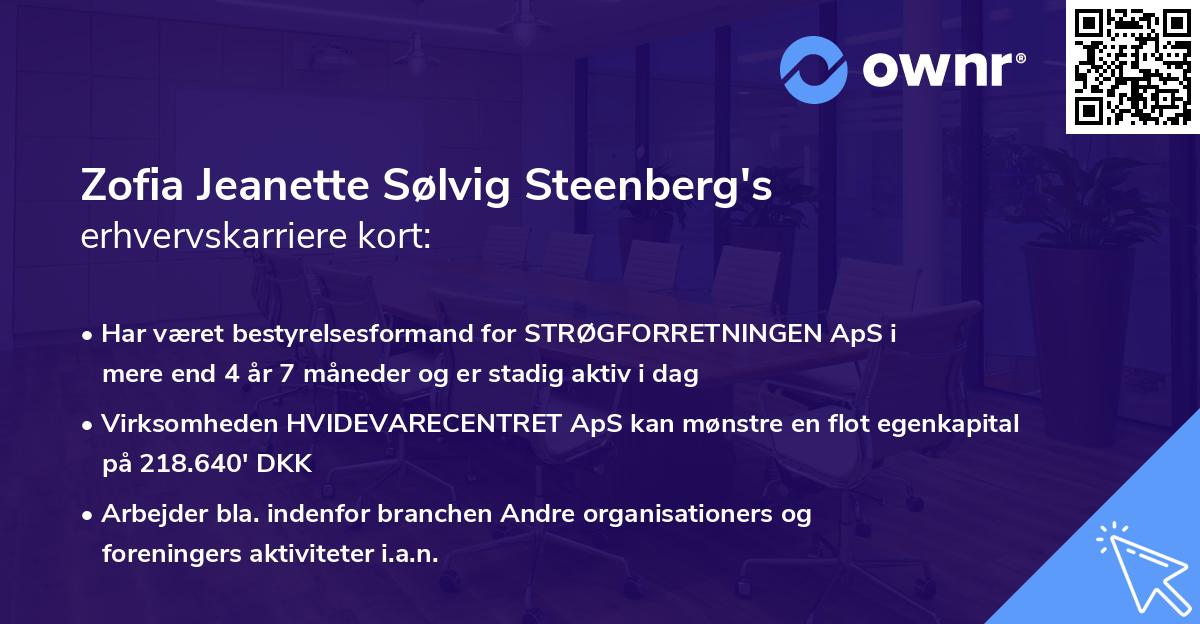 ownr®

Zofia Jeanette Sølvig Steenberg's
erhvervskarriere kort:

• Har været bestyrelsesformand for STRØGFORRETNINGEN ApS i mere end 4 år 7 måneder og er stadig aktiv i dag

• Virksomheden HVIDEVARECENTRET ApS kan mønstre en flot egenkapital på 218.640' DKK

• Arbejder bla. indenfor branchen Andre organisationers og foreningers aktiviteter i.a.n.